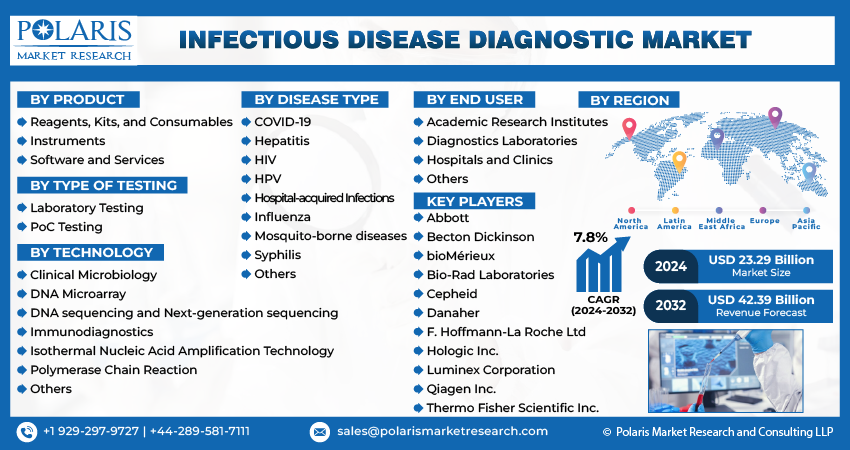 POLARIS
MARKET RESEARCH

INFECTIOUS DISEASE DIAGNOSTIC MARKET

BY PRODUCT
Reagents, Kits, and Consumables
Instruments
Software and Services

BY TYPE OF TESTING
Laboratory Testing
PoC Testing

BY TECHNOLOGY
Clinical Microbiology
DNA Microarray
DNA sequencing and Next-generation sequencing
Immunodiagnostics
Isothermal Nucleic Acid Amplification Technology
Polymerase Chain Reaction
Others

BY DISEASE TYPE
COVID-19
Hepatitis
HIV
HPV
Hospital-acquired Infections
Influenza
Mosquito-borne diseases
Syphilis
Others

BY END USER
Academic Research Institutes
Diagnostics Laboratories
Hospitals and Clinics
Others

KEY PLAYERS
Abbott
Becton Dickinson
bioMérieux
Bio-Rad Laboratories
Cepheid
Danaher
F. Hoffmann-La Roche Ltd
Hologic Inc.
Luminex Corporation
Qiagen Inc.
Thermo Fisher Scientific Inc.

BY REGION
North America
Latin America
Middle East Africa
Europe
Asia Pacific

7.8%
CAGR
(2024-2032)

2024 USD 23.29 Billion
Market Size

2032 USD 42.39 Billion
Revenue Forecast

+1 929-297-9727 | +44-289-581-7111
sales@polarismarketresearch.com
© Polaris Market Research and Consulting LLP